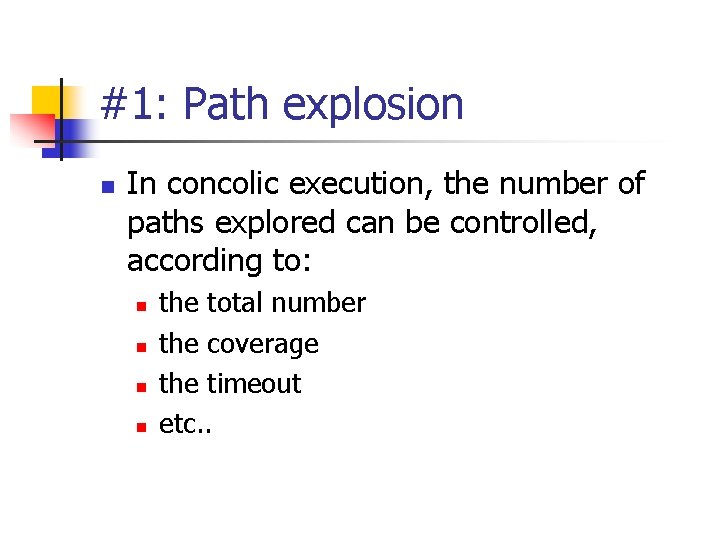 #1: Path explosion

In concolic execution, the number of paths explored can be controlled, according to:

the total number

the coverage

the timeout

etc..